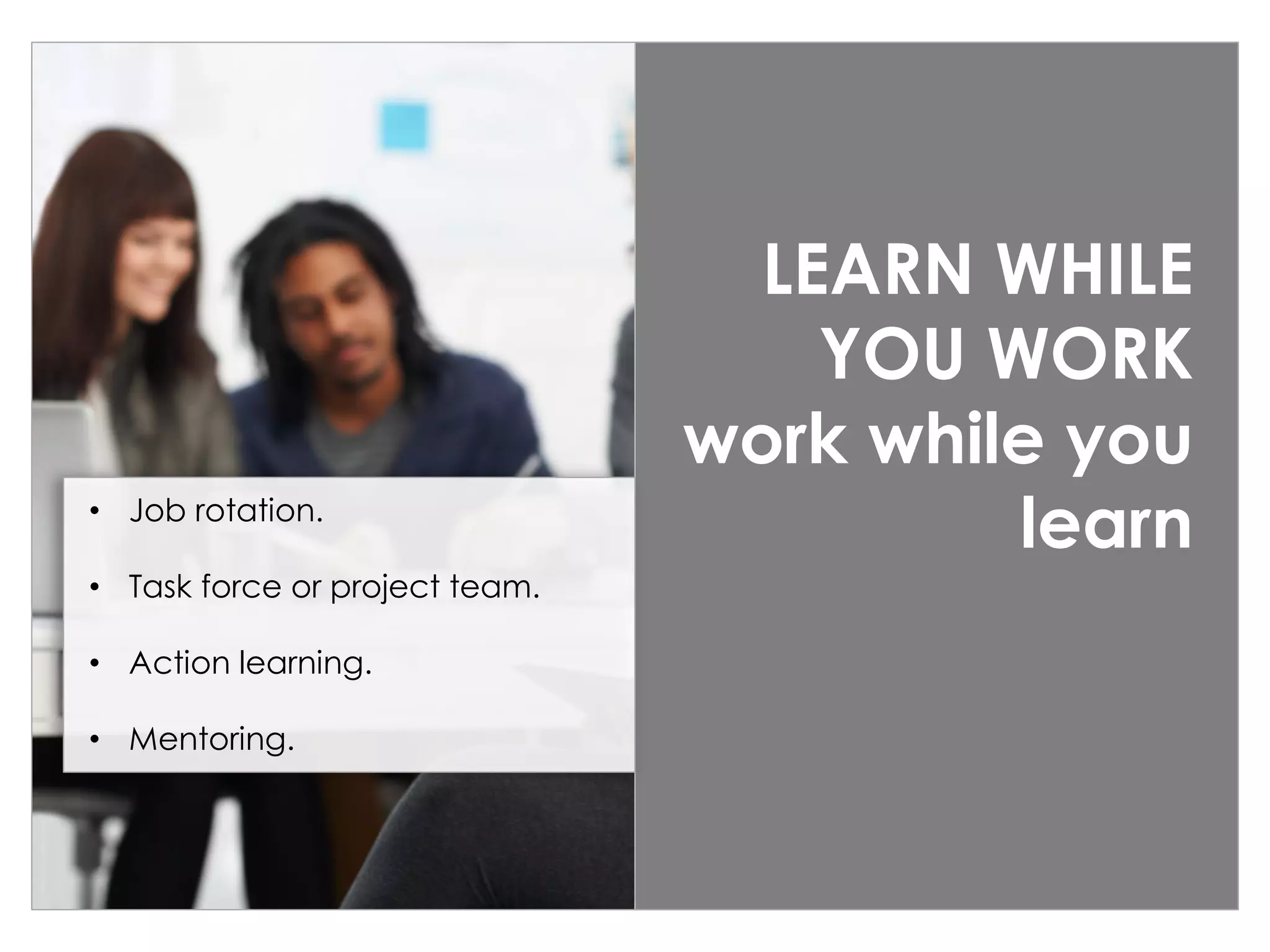 LEARN WHILE YOU WORK
work while you learn

• Job rotation.

• Task force or project team.

• Action learning.

• Mentoring.